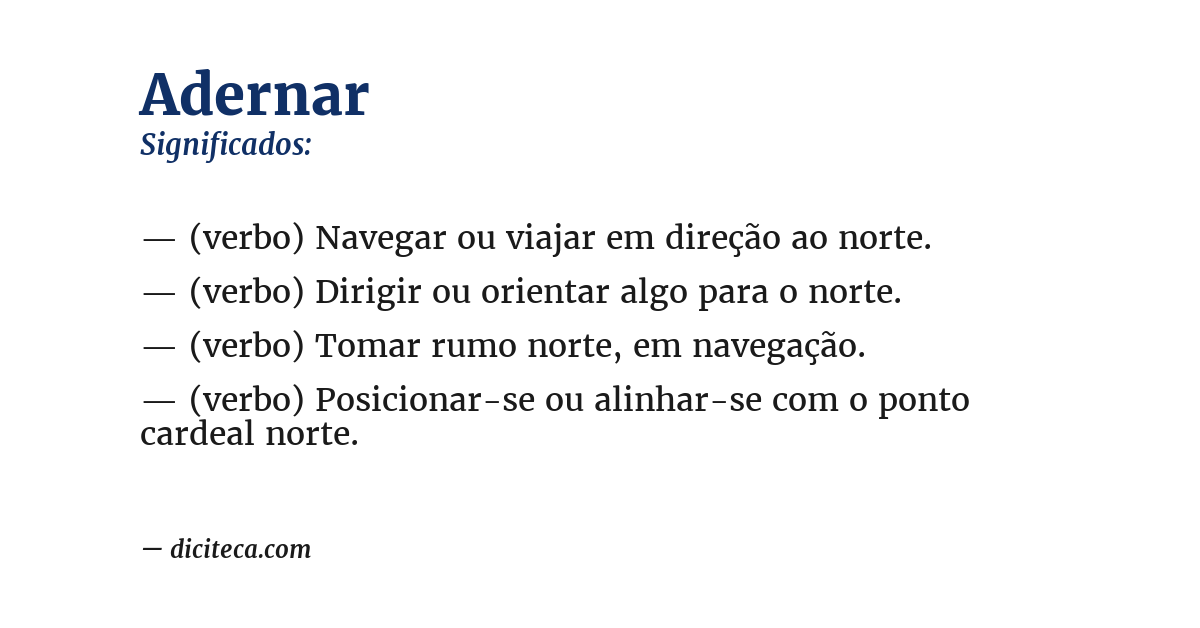 Adernar
Significados:

— (verbo) Navegar ou viajar em direção ao norte.

— (verbo) Dirigir ou orientar algo para o norte.

— (verbo) Tomar rumo norte, em navegação.

— (verbo) Posicionar-se ou alinhar-se com o ponto cardeal norte.

— diciteca.com